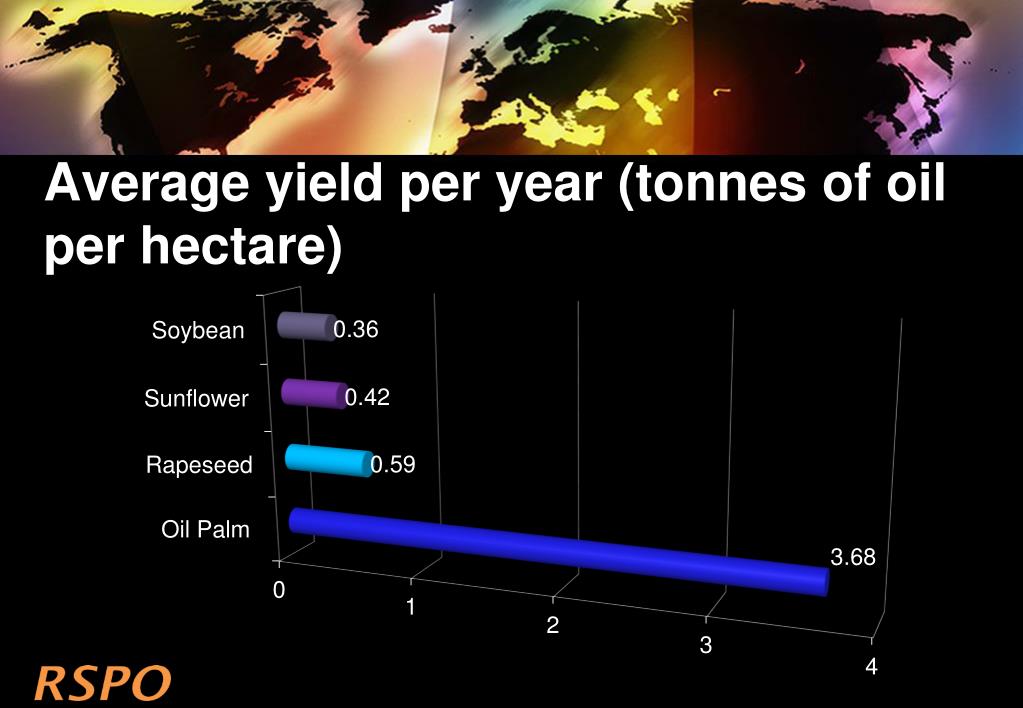 Average yield per year (tonnes of oil per hectare)

Soybean 0.36
Sunflower 0.42
Rapeseed 0.59
Oil Palm 3.68

0
1
2
3
4

RSPO